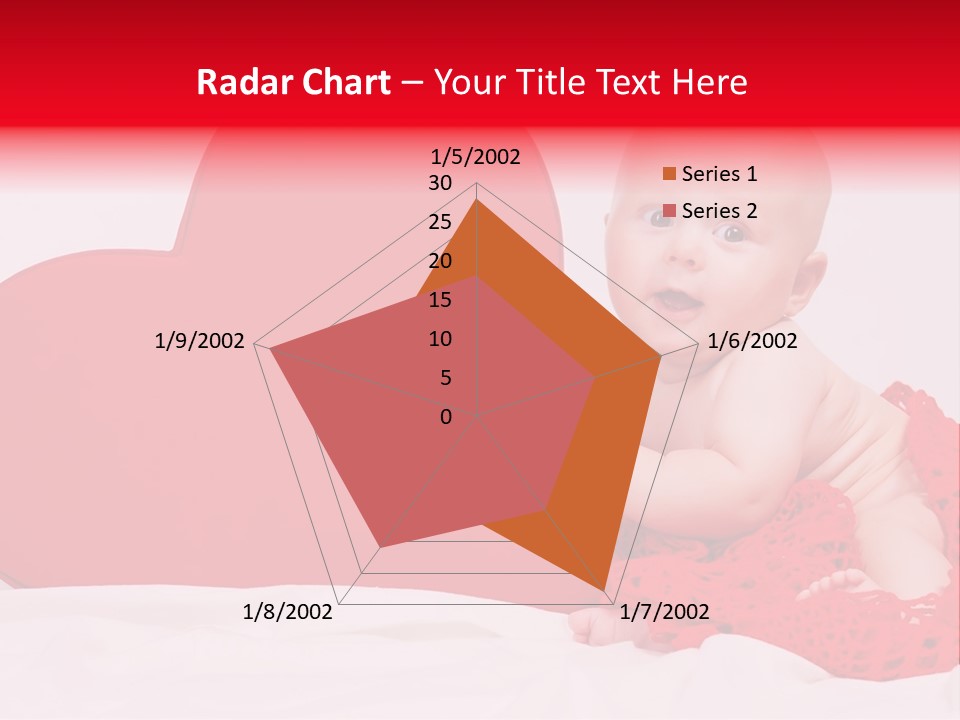 Radar Chart – Your Title Text Here

1/5/2002
30
25
20
15
10
5
0
1/6/2002
1/7/2002
1/8/2002
1/9/2002

Series 1
Series 2